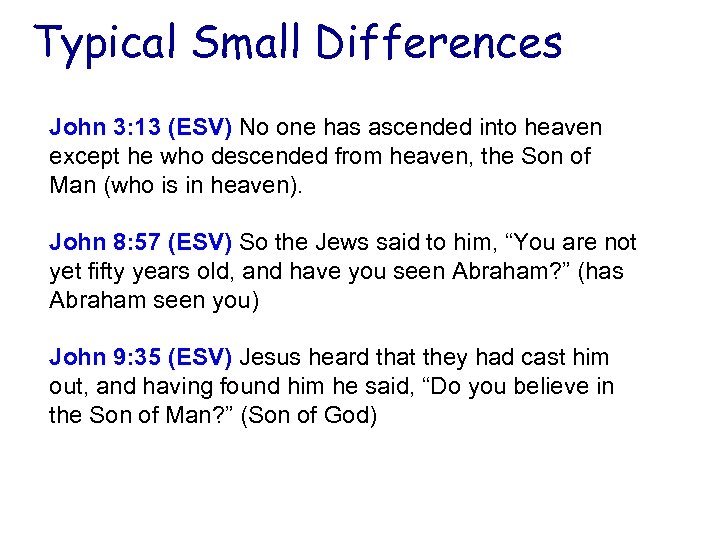 Typical Small Differences

John 3:13 (ESV) No one has ascended into heaven except he who descended from heaven, the Son of Man (who is in heaven).

John 8:57 (ESV) So the Jews said to him, “You are not yet fifty years old, and have you seen Abraham?” (has Abraham seen you)

John 9:35 (ESV) Jesus heard that they had cast him out, and having found him he said, “Do you believe in the Son of Man?” (Son of God)